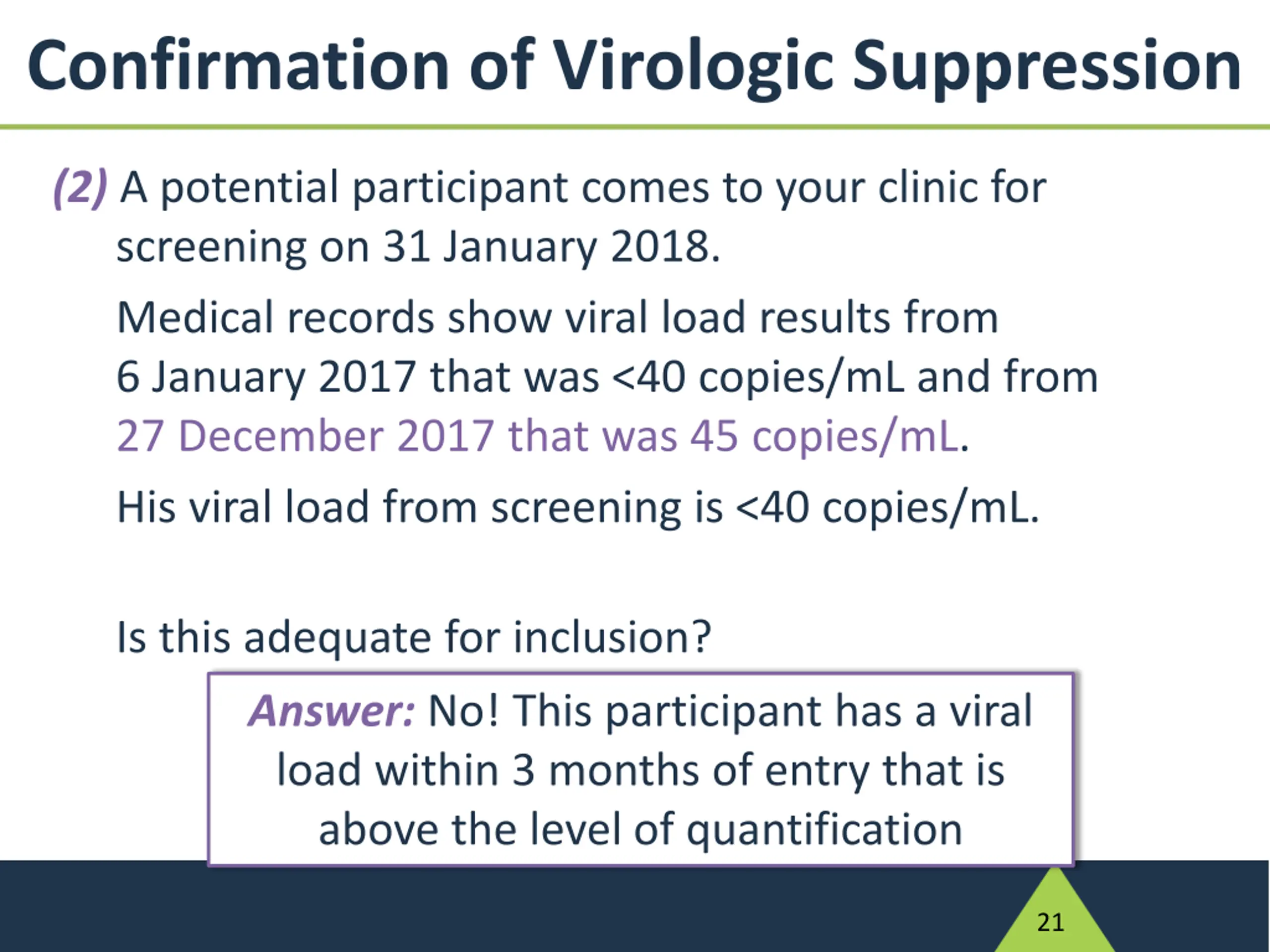 Confirmation of Virologic Suppression

(2) A potential participant comes to your clinic for screening on 31 January 2018.

Medical records show viral load results from 6 January 2017 that was <40 copies/mL and from 27 December 2017 that was 45 copies/mL.

His viral load from screening is <40 copies/mL.

Is this adequate for inclusion?

Answer: No! This participant has a viral load within 3 months of entry that is above the level of quantification

21